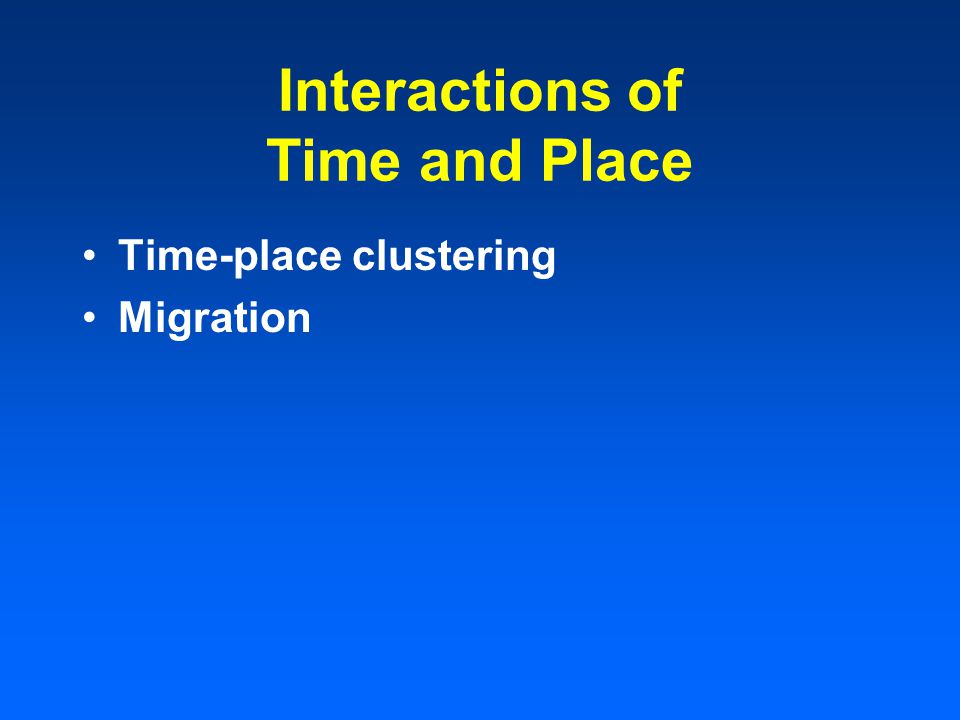 Interactions of
Time and Place

• Time-place clustering
• Migration